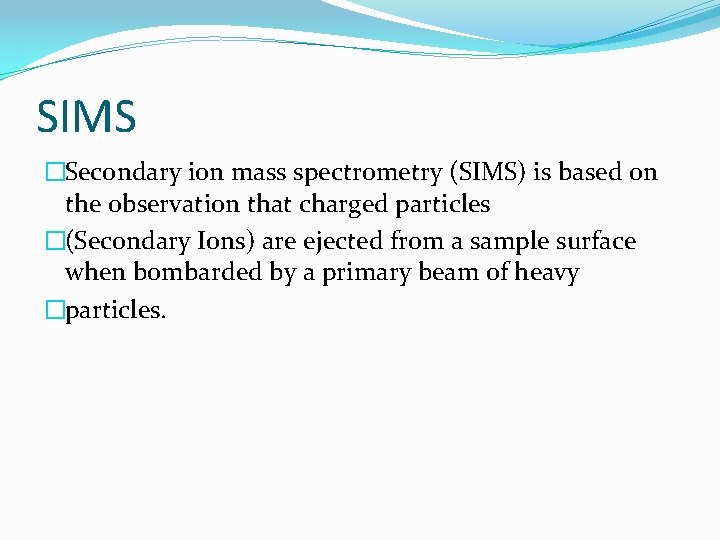 SIMS

□Secondary ion mass spectrometry (SIMS) is based on the observation that charged particles

□(Secondary Ions) are ejected from a sample surface when bombarded by a primary beam of heavy

□particles.